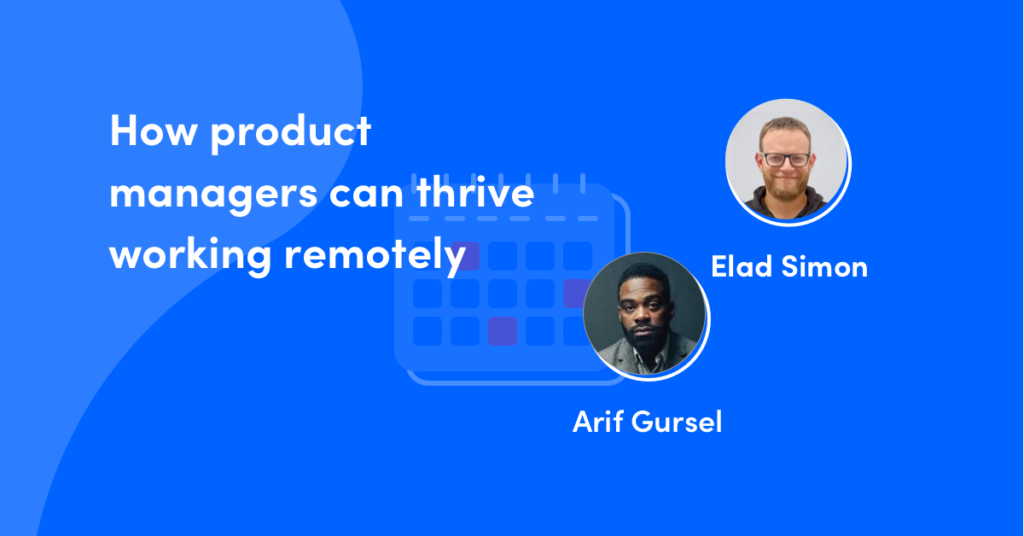 How product managers can thrive working remotely

Elad Simon

Arif Gursel